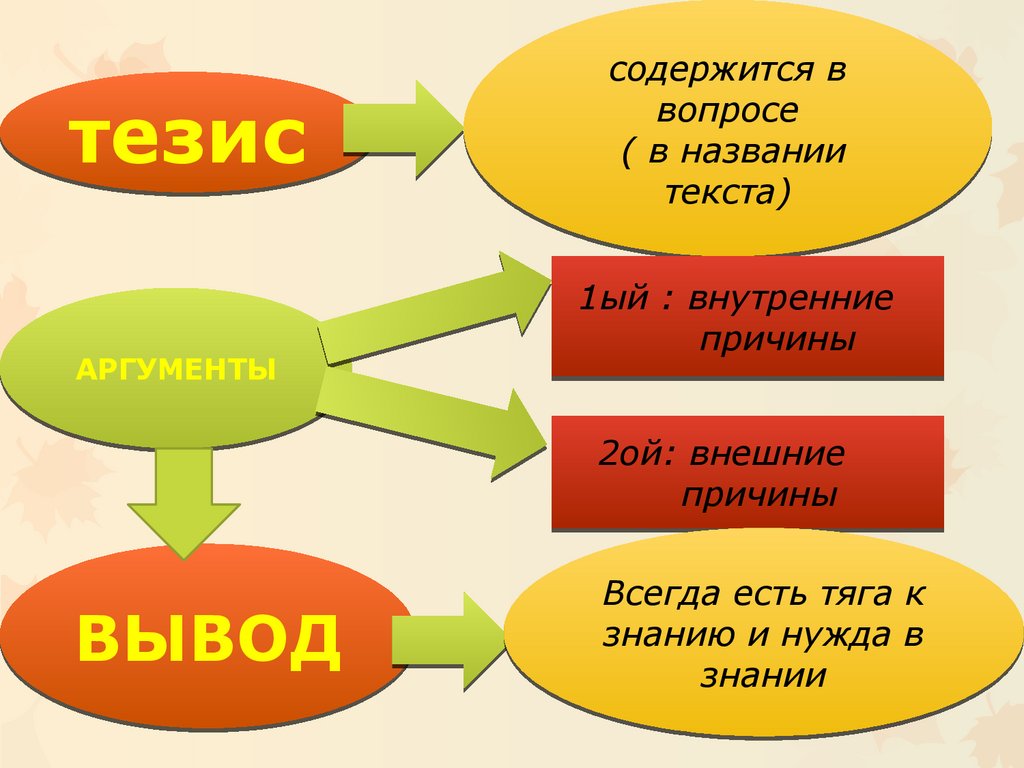 тезис

содержится в вопросе ( в названии текста)

АРГУМЕНТЫ

1ый : внутренние причины

2ой: внешние причины

вывод

Всегда есть тяга к знанию и нужда в знании